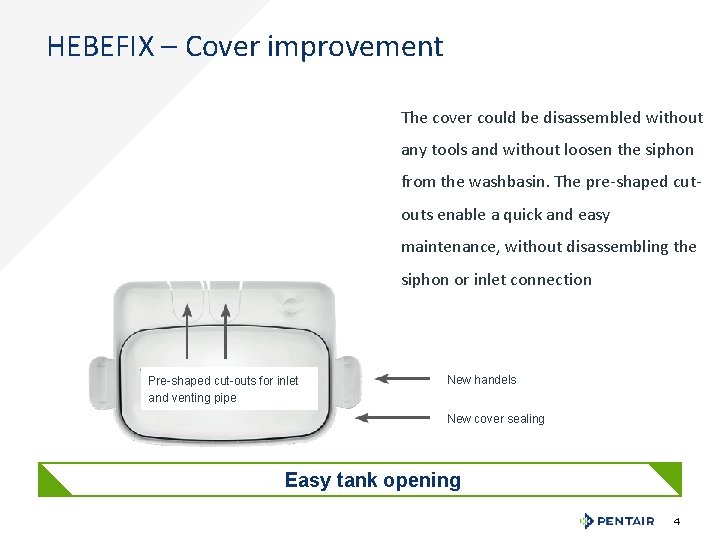 HEBEFIX – Cover improvement

The cover could be disassembled without any tools and without loosen the siphon from the washbasin. The pre-shaped cut-outs enable a quick and easy maintenance, without disassembling the siphon or inlet connection

Pre-shaped cut-outs for inlet and venting pipe

New handels

New cover sealing

Easy tank opening

PENTAIR 4